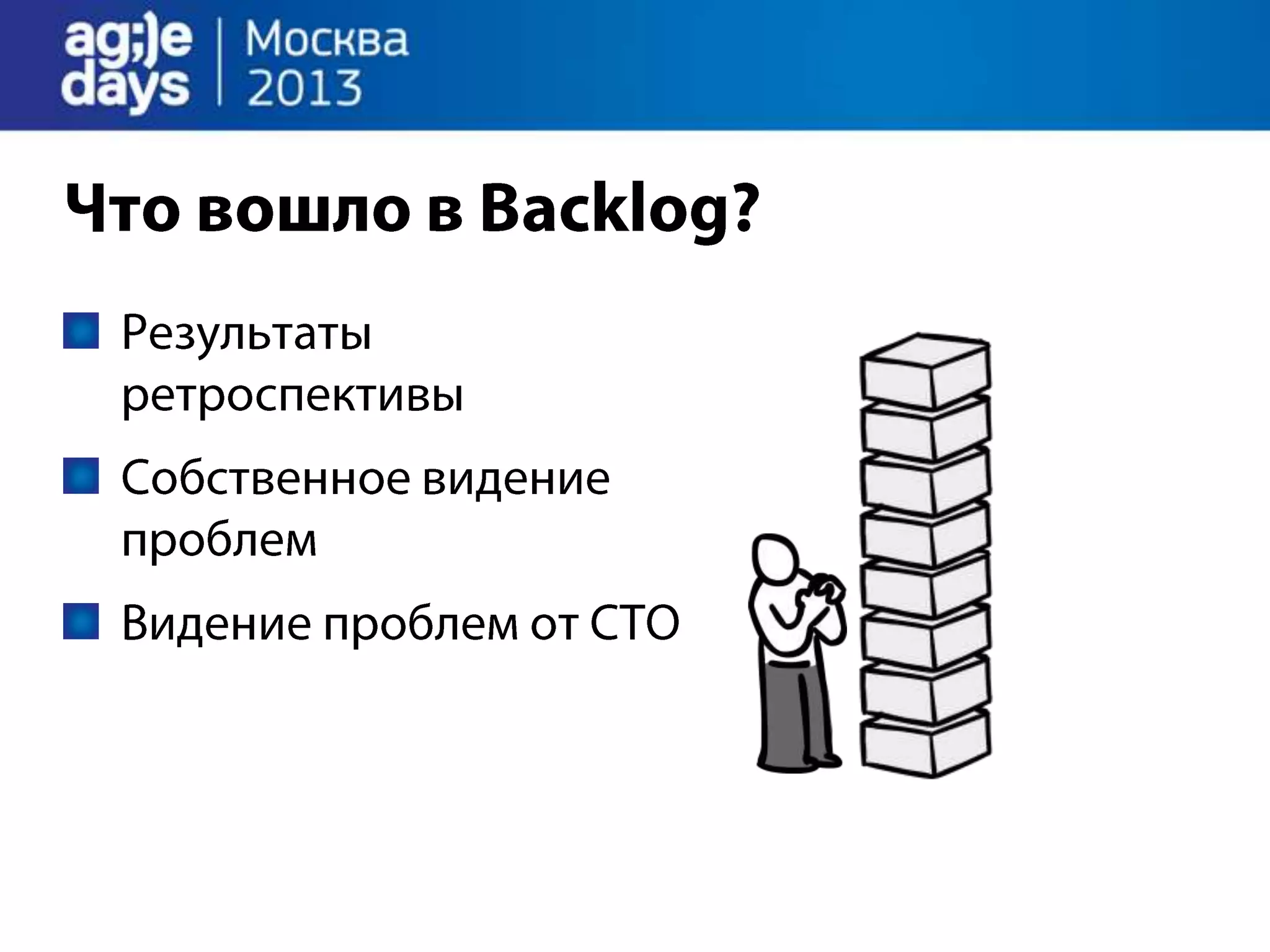 ag;)e days | Москва 2013

Что вошло в Backlog?

Результаты ретроспективы

Собственное видение проблем

Видение проблем от CTO